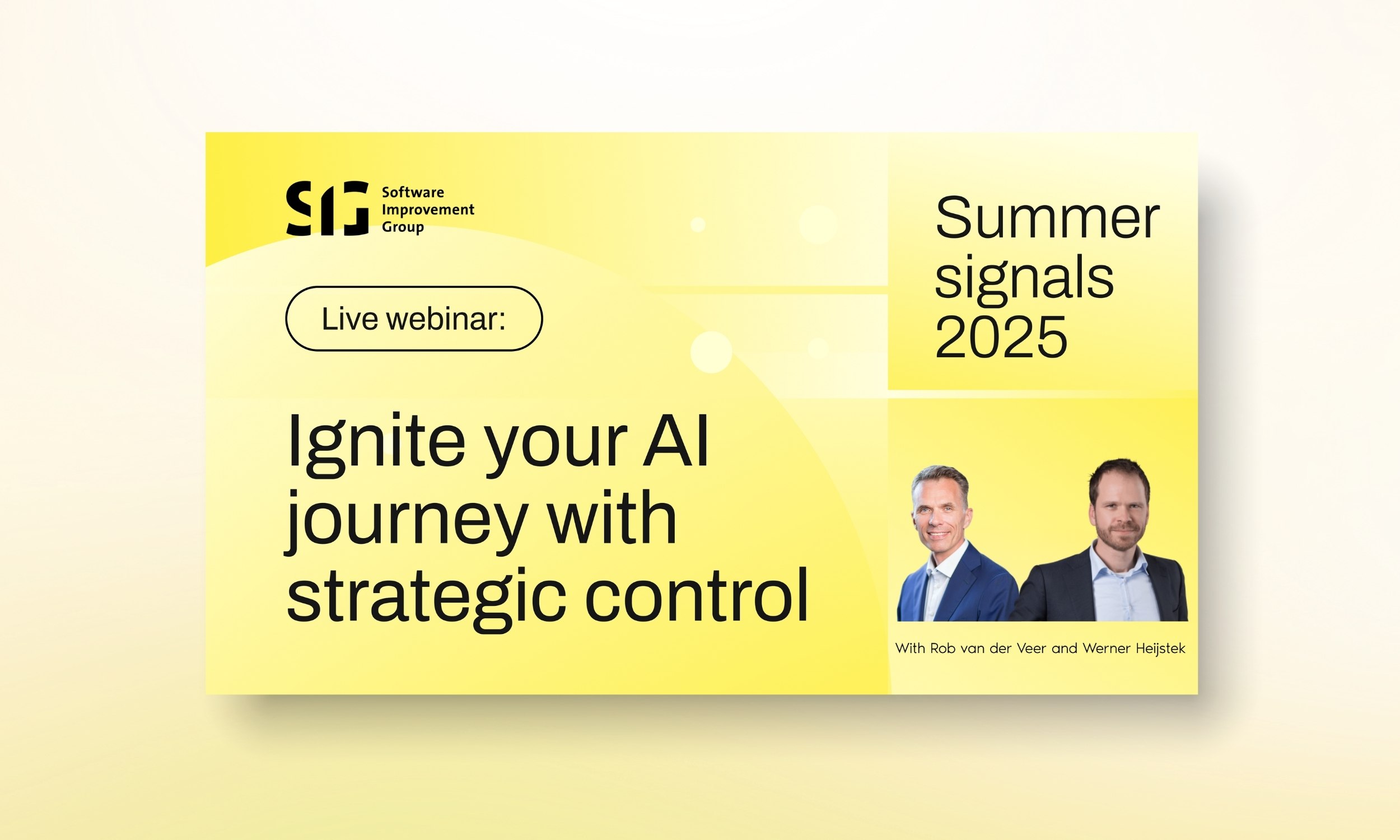 SIG Software Improvement Group

Live webinar:

Ignite your AI journey with strategic control

Summer signals 2025

With Rob van der Veer and Werner Heijstek